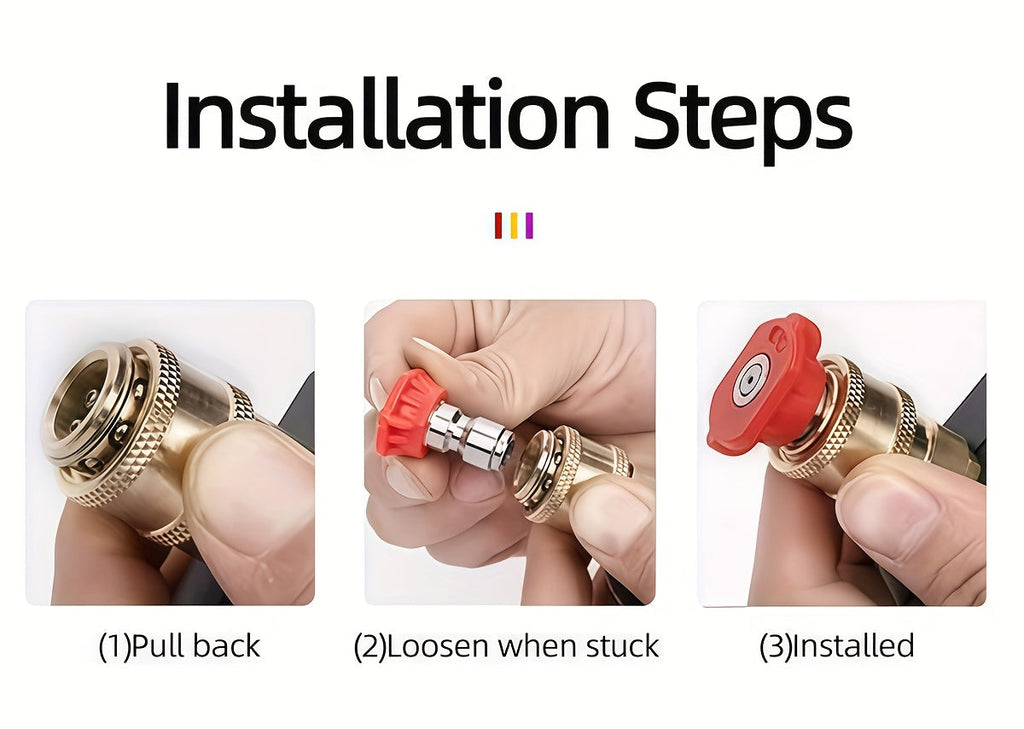 Installation Steps

(1)Pull back

(2)Loosen when stuck

(3)Installed